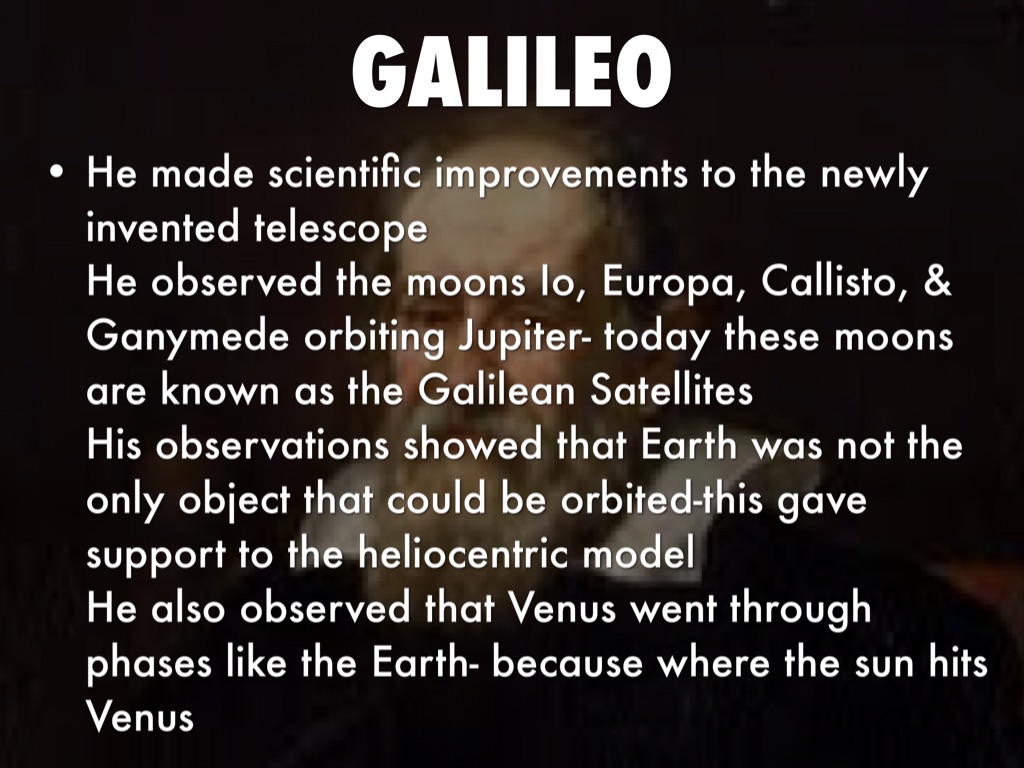 GALILEO

• He made scientific improvements to the newly invented telescope
He observed the moons Io, Europa, Callisto, & Ganymede orbiting Jupiter- today these moons are known as the Galilean Satellites
His observations showed that Earth was not the only object that could be orbited-this gave support to the heliocentric model
He also observed that Venus went through phases like the Earth- because where the sun hits Venus